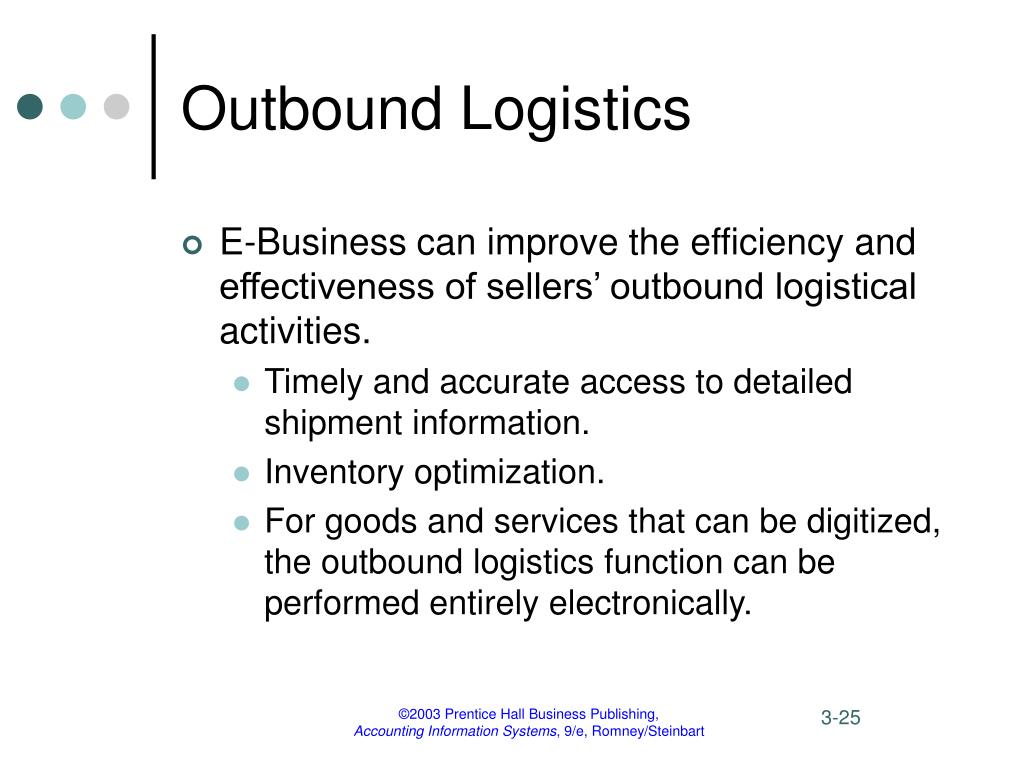 Outbound Logistics

E-Business can improve the efficiency and effectiveness of sellers’ outbound logistical activities.

Timely and accurate access to detailed shipment information.

Inventory optimization.

For goods and services that can be digitized, the outbound logistics function can be performed entirely electronically.

©2003 Prentice Hall Business Publishing, Accounting Information Systems, 9/e, Romney/Steinbart

3-25